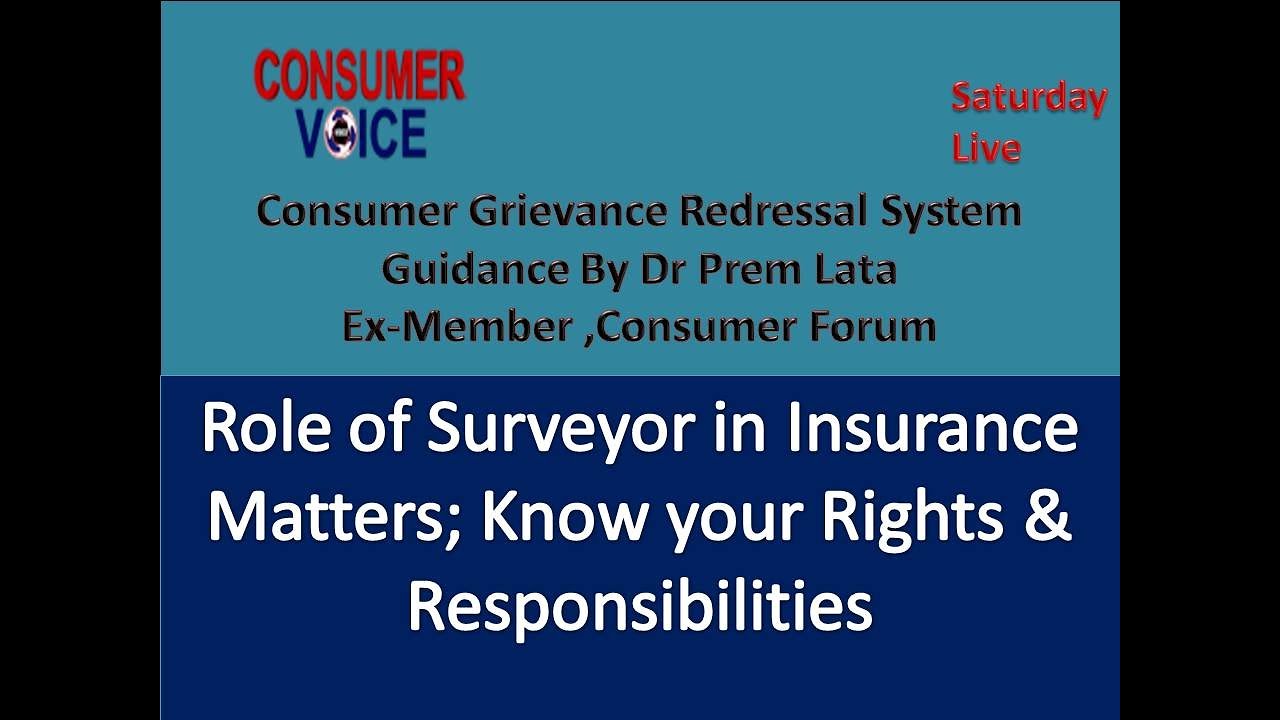 CONSUMER VOICE

Saturday Live

Consumer Grievance Redressal System
Guidance By Dr Prem Lata
Ex-Member ,Consumer Forum

Role of Surveyor in Insurance Matters; Know your Rights & Responsibilities